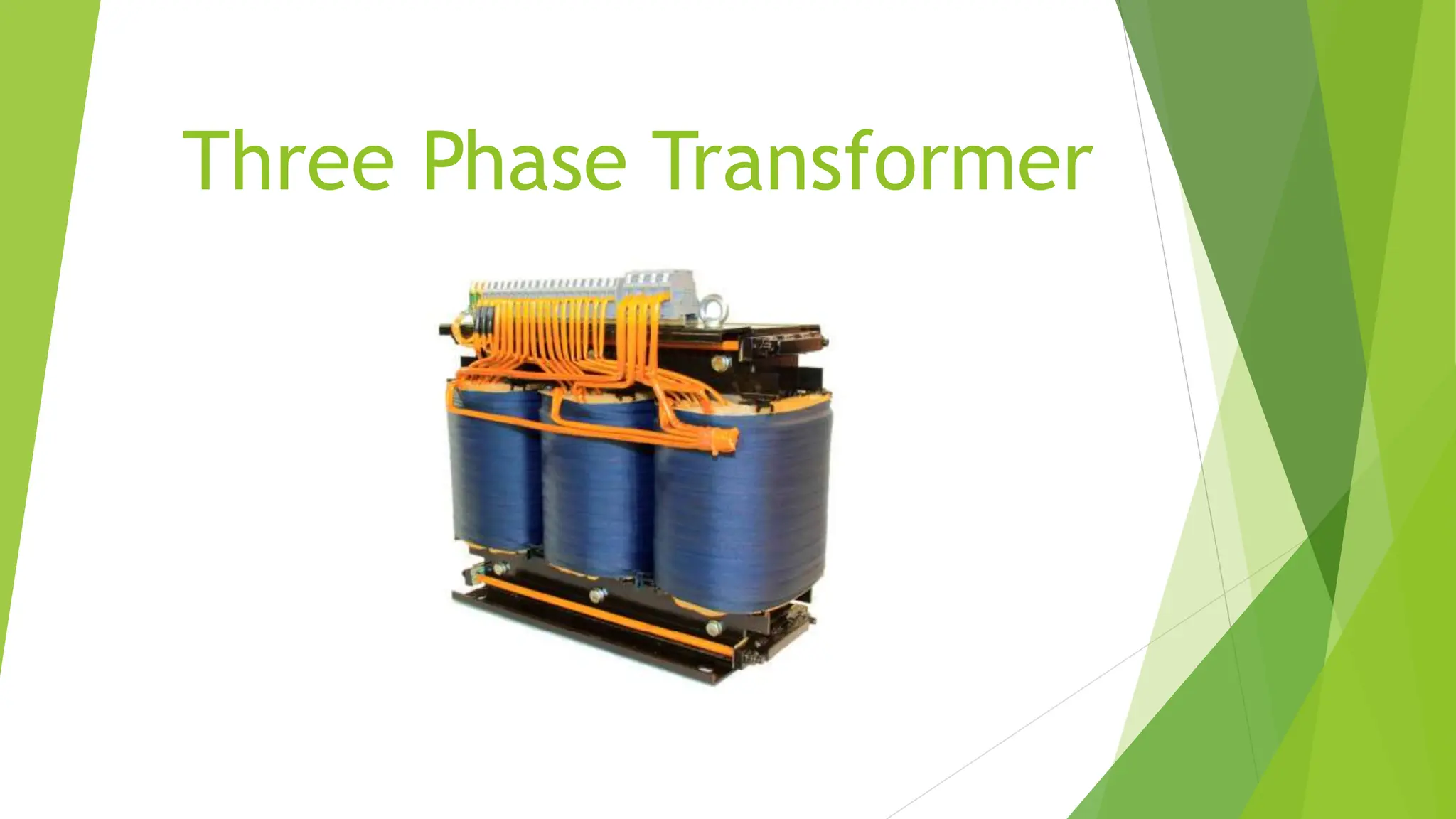 Three Phase Transformer